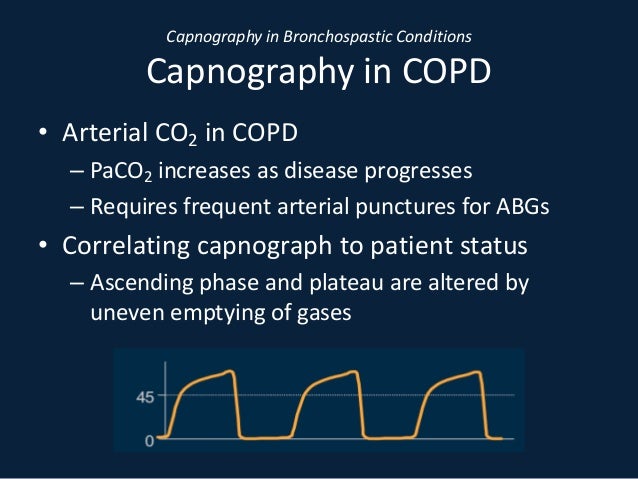 Capnography in Bronchospastic Conditions

Capnography in COPD

• Arterial $CO_2$ in COPD
– $PaCO_2$ increases as disease progresses
– Requires frequent arterial punctures for ABGs

• Correlating capnograph to patient status
– Ascending phase and plateau are altered by uneven emptying of gases

45
0